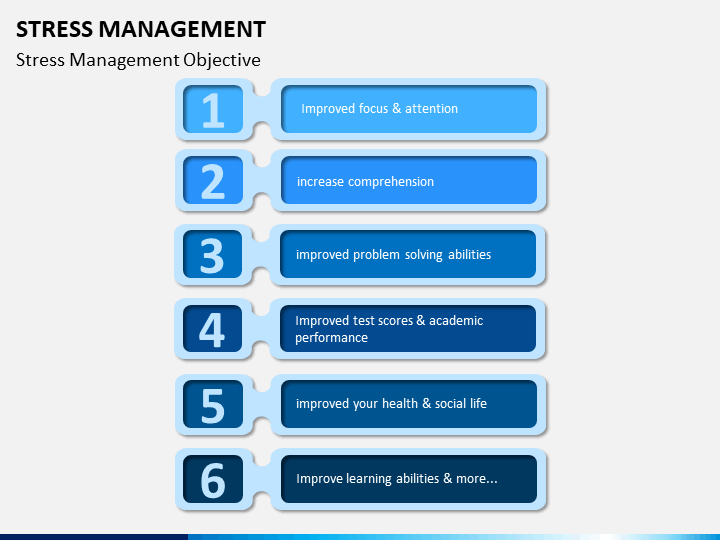 STRESS MANAGEMENT

Stress Management Objective

1

Improved focus & attention

2

increase comprehension

3

improved problem solving abilities

4

Improved test scores & academic performance

5

improved your health & social life

6

Improve learning abilities & more...